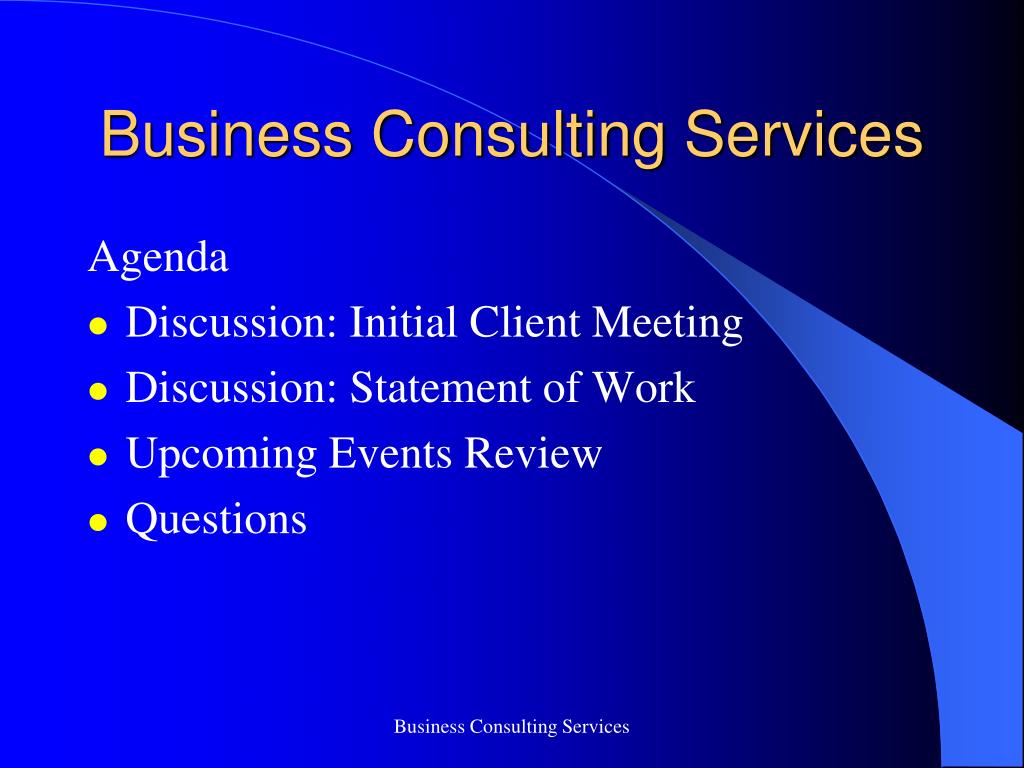 Business Consulting Services

Agenda

- Discussion: Initial Client Meeting
- Discussion: Statement of Work
- Upcoming Events Review
- Questions

Business Consulting Services